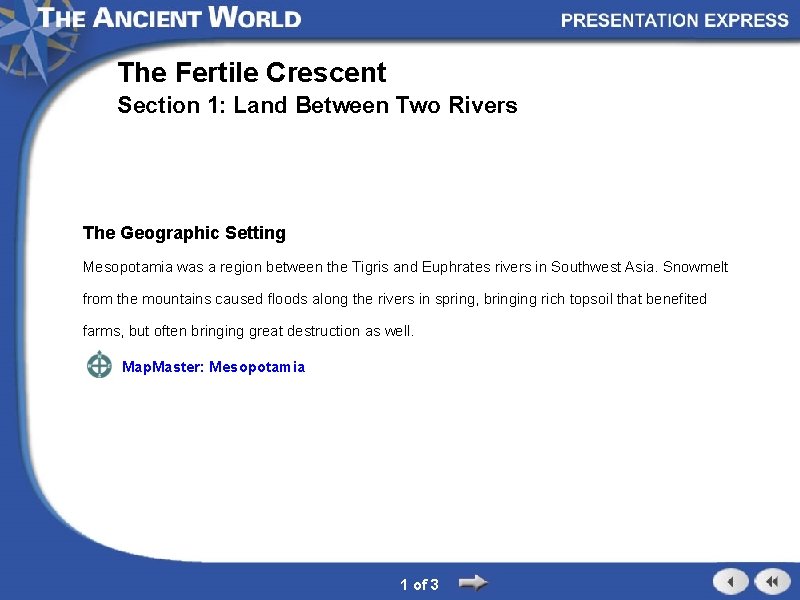 THE ANCIENT WORLD

PRESENTATION EXPRESS

The Fertile Crescent
Section 1: Land Between Two Rivers

The Geographic Setting

Mesopotamia was a region between the Tigris and Euphrates rivers in Southwest Asia. Snowmelt from the mountains caused floods along the rivers in spring, bringing rich topsoil that benefited farms, but often bringing great destruction as well.

MapMaster: Mesopotamia

1 of 3